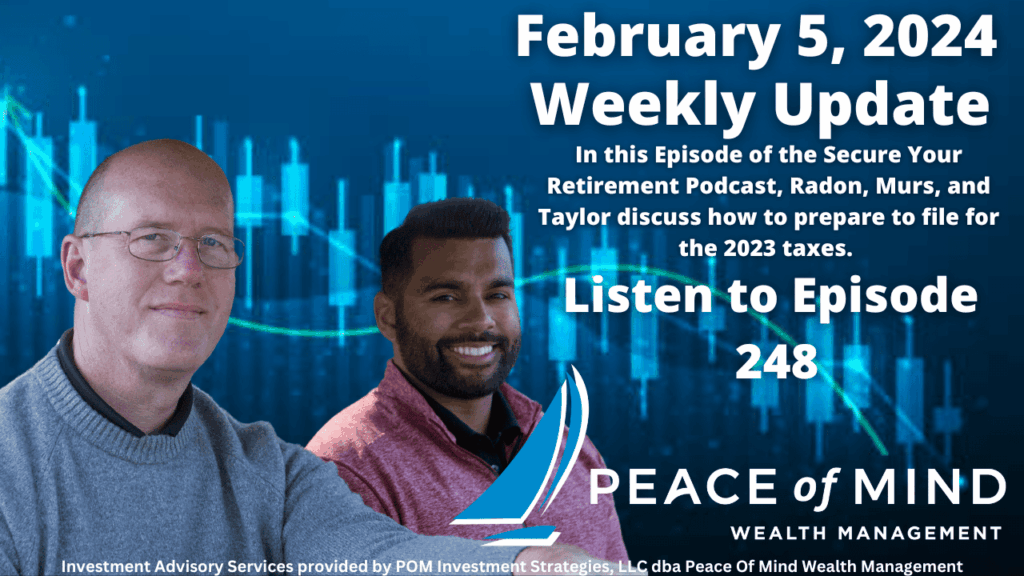 February 5, 2024
Weekly Update

In this Episode of the Secure Your Retirement Podcast, Radon, Murs, and Taylor discuss how to prepare to file for the 2023 taxes.

Listen to Episode 248

PEACE of MIND
WEALTH MANAGEMENT

Investment Advisory Services provided by POM Investment Strategies, LLC dba Peace Of Mind Wealth Management